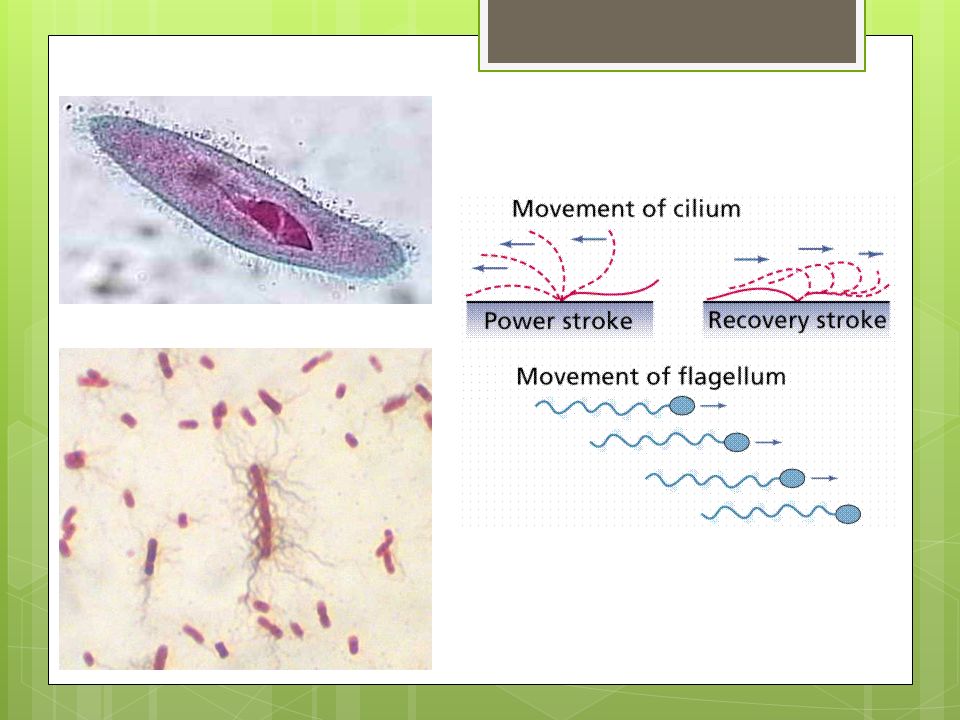 Movement of cilium

Power stroke

Recovery stroke

Movement of flagellum